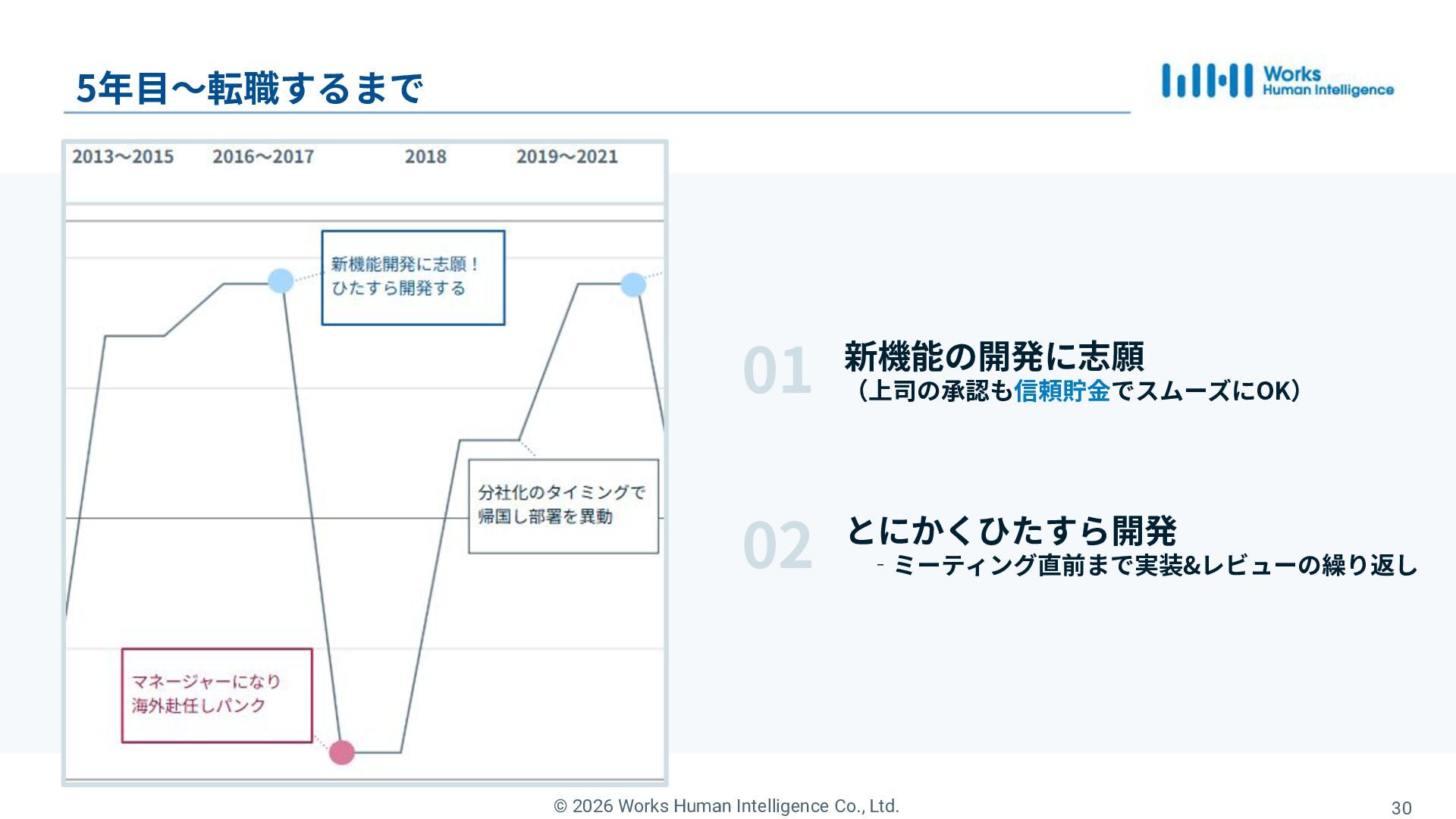 5年目〜転職するまで

Works Human Intelligence

2013〜2015 2016〜2017 2018 2019〜2021

新機能開発に志願！
ひたすら開発する

分社化のタイミングで
帰国し部署を異動

マネージャーになり
海外赴任しパンク

01 新機能の開発に志願
（上司の承認も信頼貯金でスムーズにOK）

02 とにかくひたすら開発
- ミーティング直前まで実装&レビューの繰り返し

© 2026 Works Human Intelligence Co., Ltd.

30